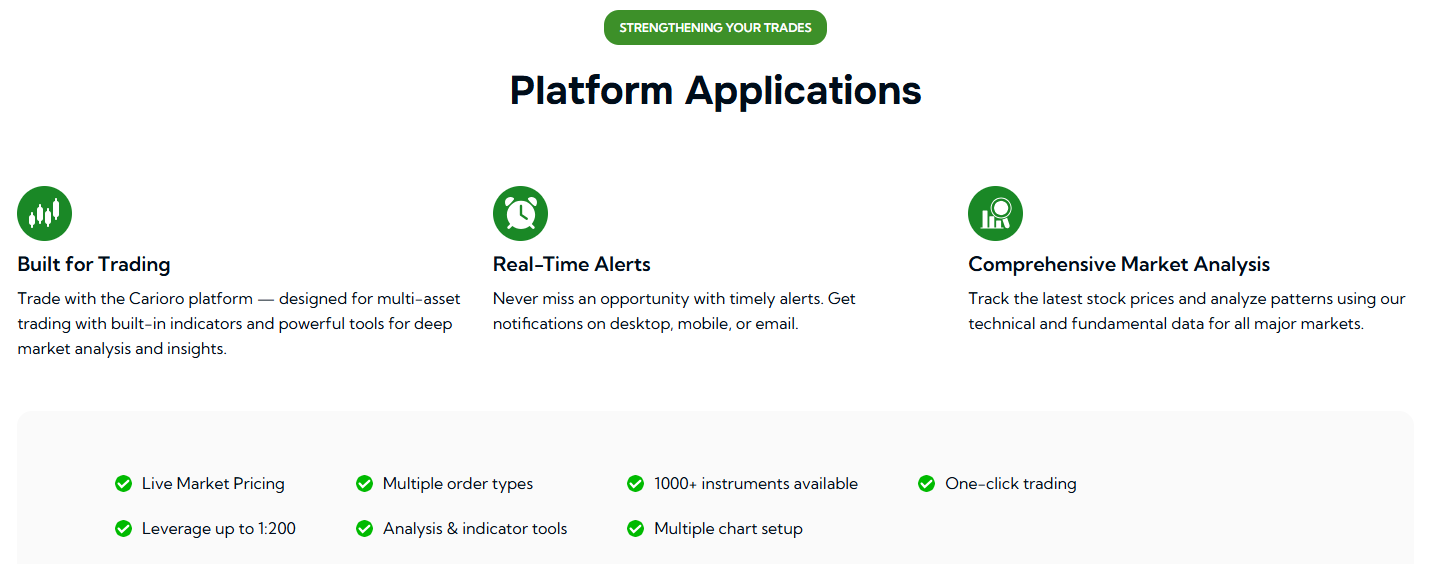 STRENGTHENING YOUR TRADES

Platform Applications

Built for Trading

Trade with the Carioro platform — designed for multi-asset trading with built-in indicators and powerful tools for deep market analysis and insights.

Real-Time Alerts

Never miss an opportunity with timely alerts. Get notifications on desktop, mobile, or email.

Comprehensive Market Analysis

Track the latest stock prices and analyze patterns using our technical and fundamental data for all major markets.

Live Market Pricing

Multiple order types

1000+ instruments available

One-click trading

Leverage up to 1:200

Analysis & indicator tools

Multiple chart setup